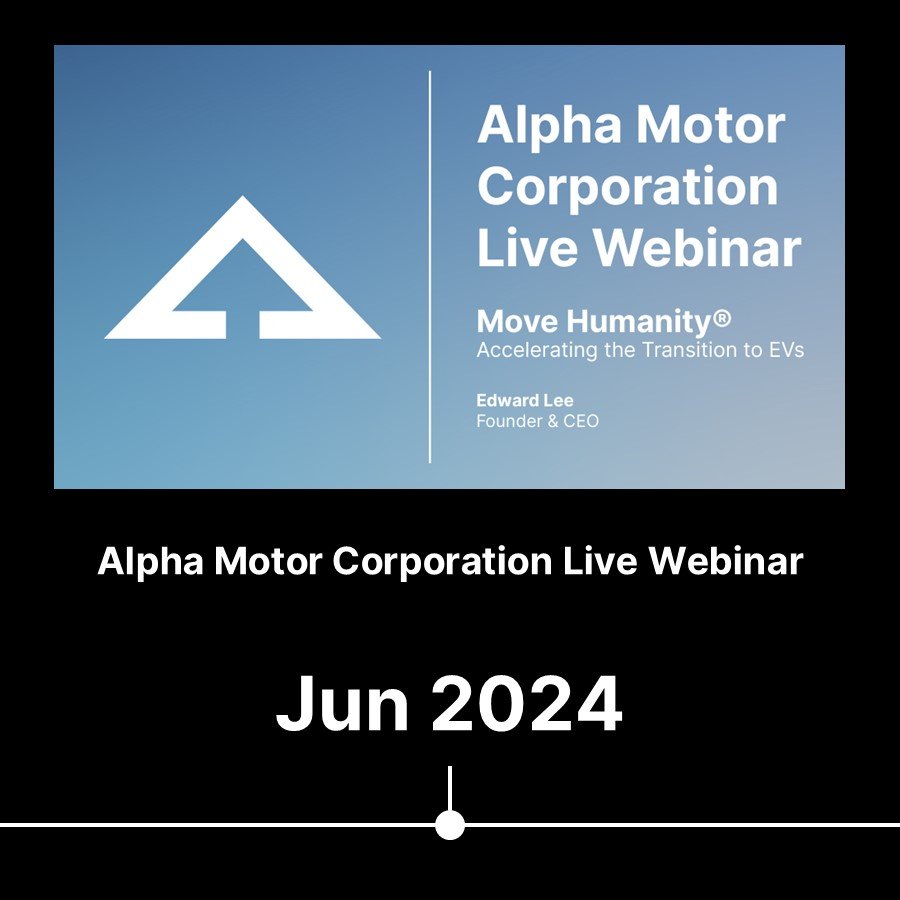 Alpha Motor Corporation Live Webinar

Move Humanity®
Accelerating the Transition to EVs

Edward Lee
Founder & CEO

Alpha Motor Corporation Live Webinar

Jun 2024